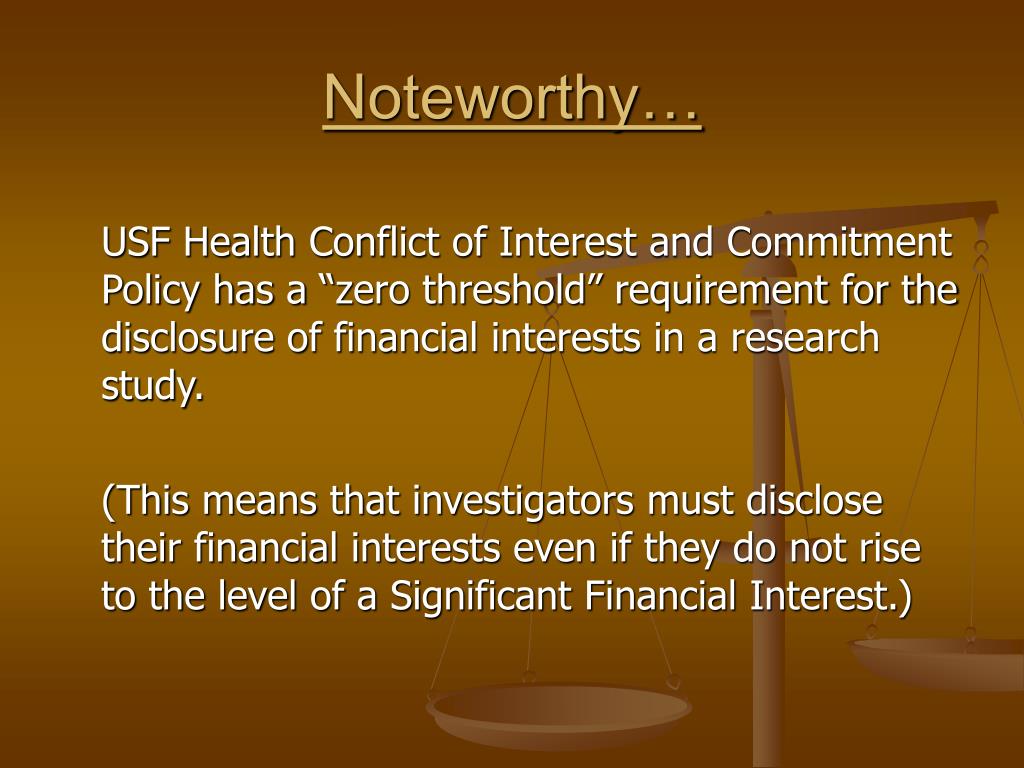 Noteworthy…

USF Health Conflict of Interest and Commitment Policy has a “zero threshold” requirement for the disclosure of financial interests in a research study.

(This means that investigators must disclose their financial interests even if they do not rise to the level of a Significant Financial Interest.)